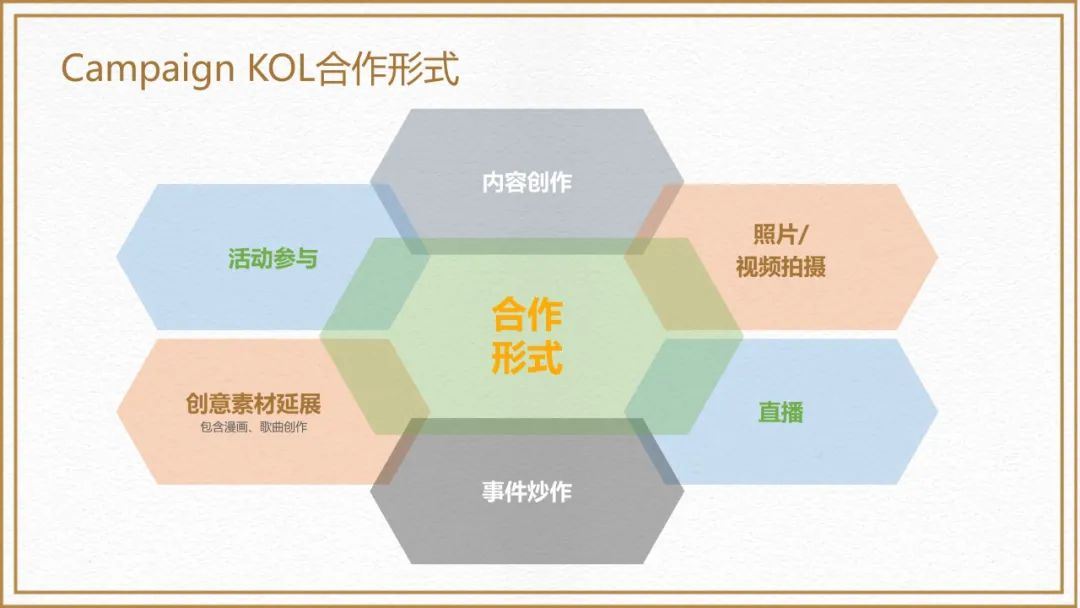 Campaign KOL合作形式

内容创作

活动参与

照片/
视频拍摄

合作
形式

创意素材延展
包含漫画、歌曲创作

直播

事件炒作